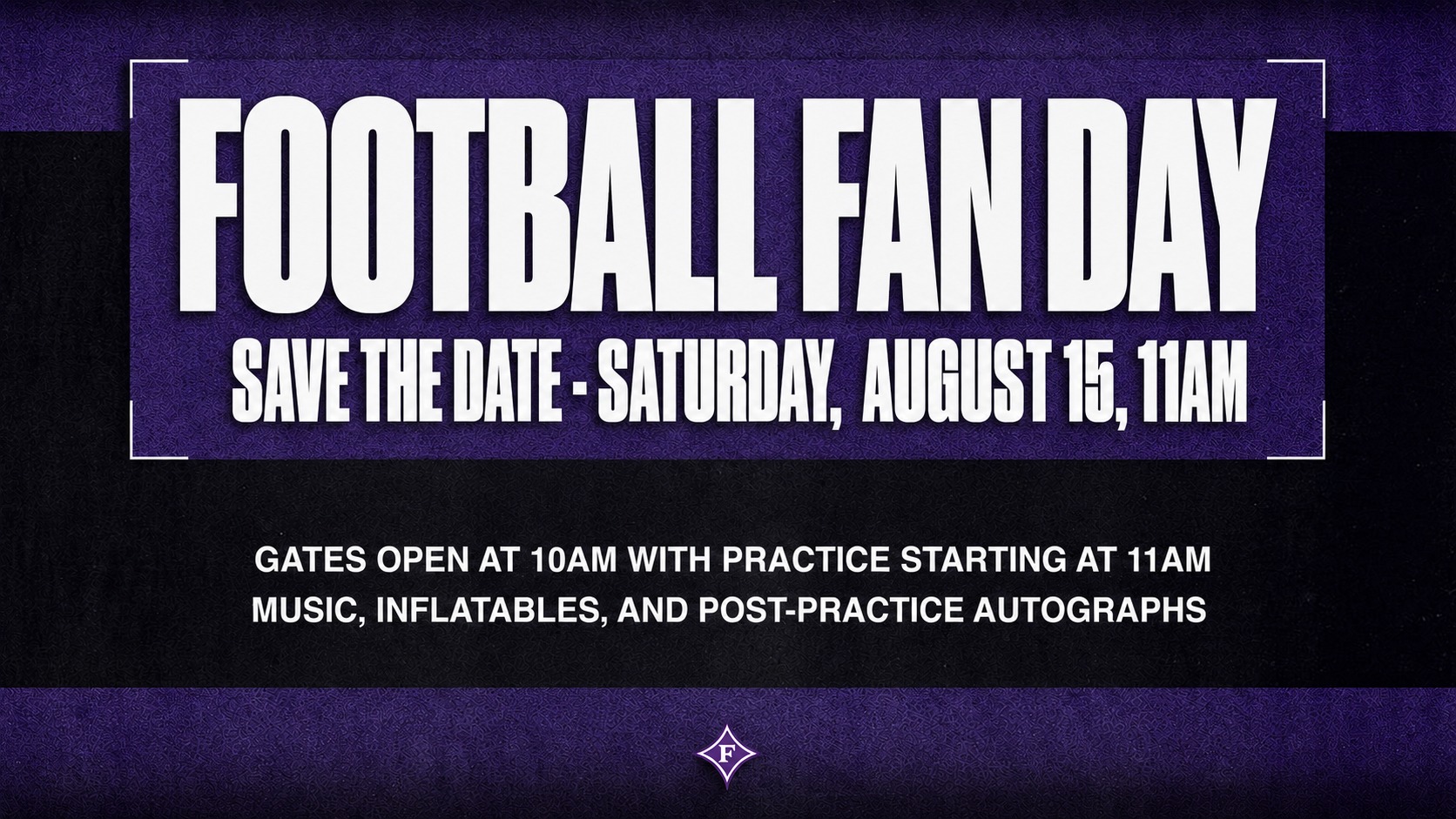 FOOTBALL FAN DAY

SAVE THE DATE - SATURDAY, AUGUST 15, 11AM

GATES OPEN AT 10AM WITH PRACTICE STARTING AT 11AM
MUSIC, INFLATABLES, AND POST-PRACTICE AUTOGRAPHS

F